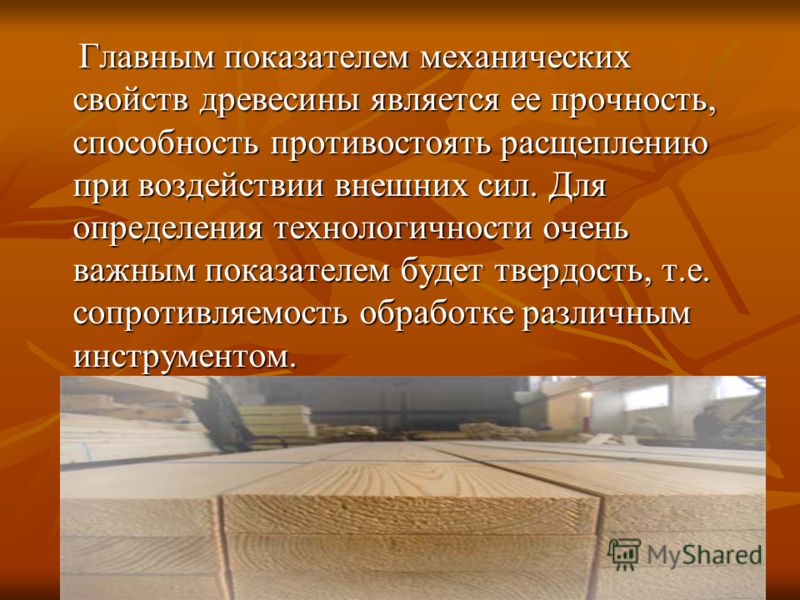 Главным показателем механических свойств древесины является ее прочность, способность противостоять расщеплению при воздействии внешних сил. Для определения технологичности очень важным показателем будет твердость, т.е. сопротивляемость обработке различным инструментом.

MyShared